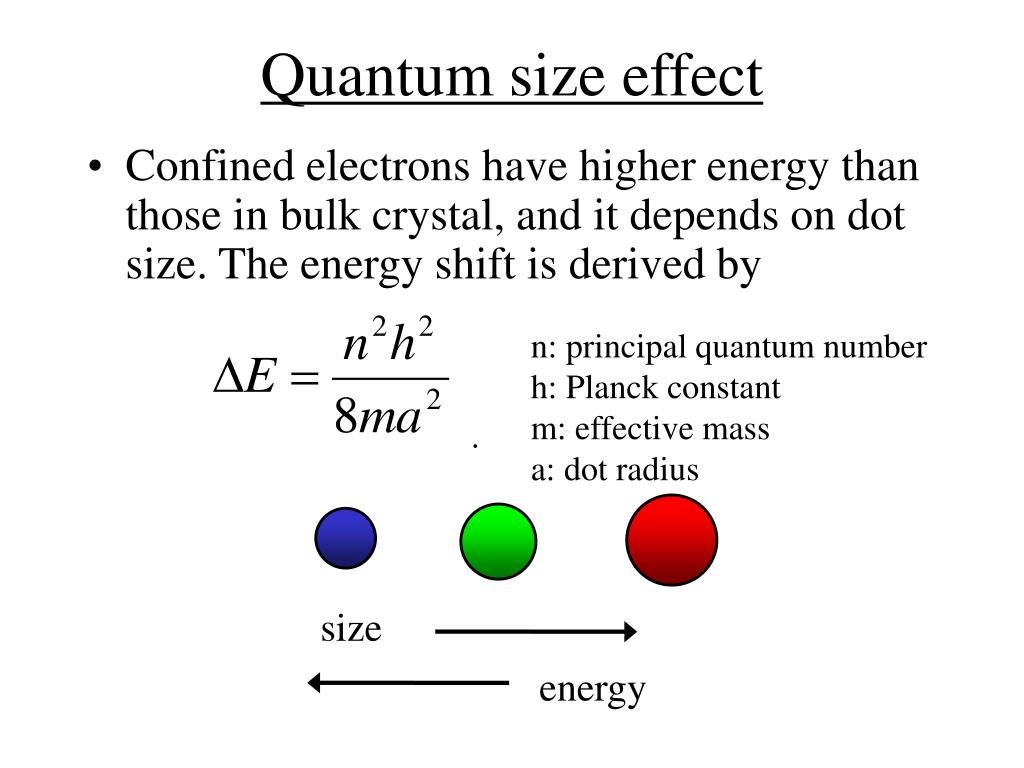 Quantum size effect

• Confined electrons have higher energy than those in bulk crystal, and it depends on dot size. The energy shift is derived by

$\Delta E = \frac{n^2 h^2}{8ma^2}$ .

n: principal quantum number
h: Planck constant
m: effective mass
a: dot radius

size

energy